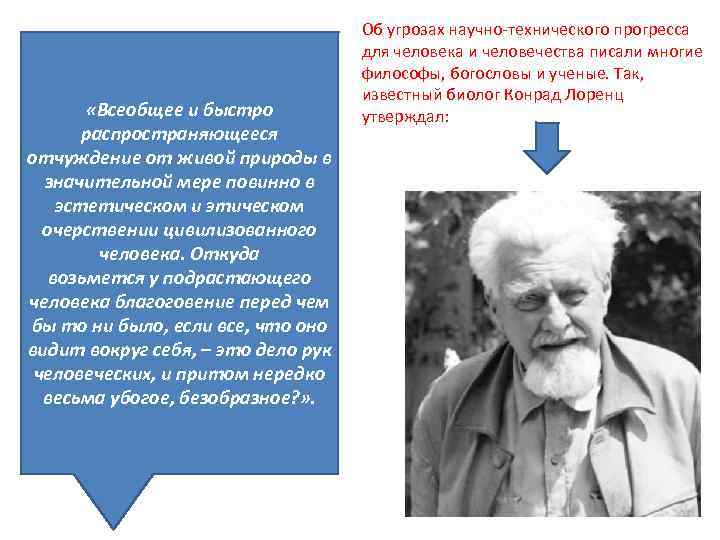 Об угрозах научно-технического прогресса для человека и человечества писали многие философы, богословы и ученые. Так, известный биолог Конрад Лоренц утверждал:

«Всеобщее и быстро распространяющееся отчуждение от живой природы в значительной мере повинно в эстетическом и этическом очерствении цивилизованного человека. Откуда возьмется у подрастающего человека благоговение перед чем бы то ни было, если все, что оно видит вокруг себя, – это дело рук человеческих, и притом нередко весьма убогое, безобразное?».